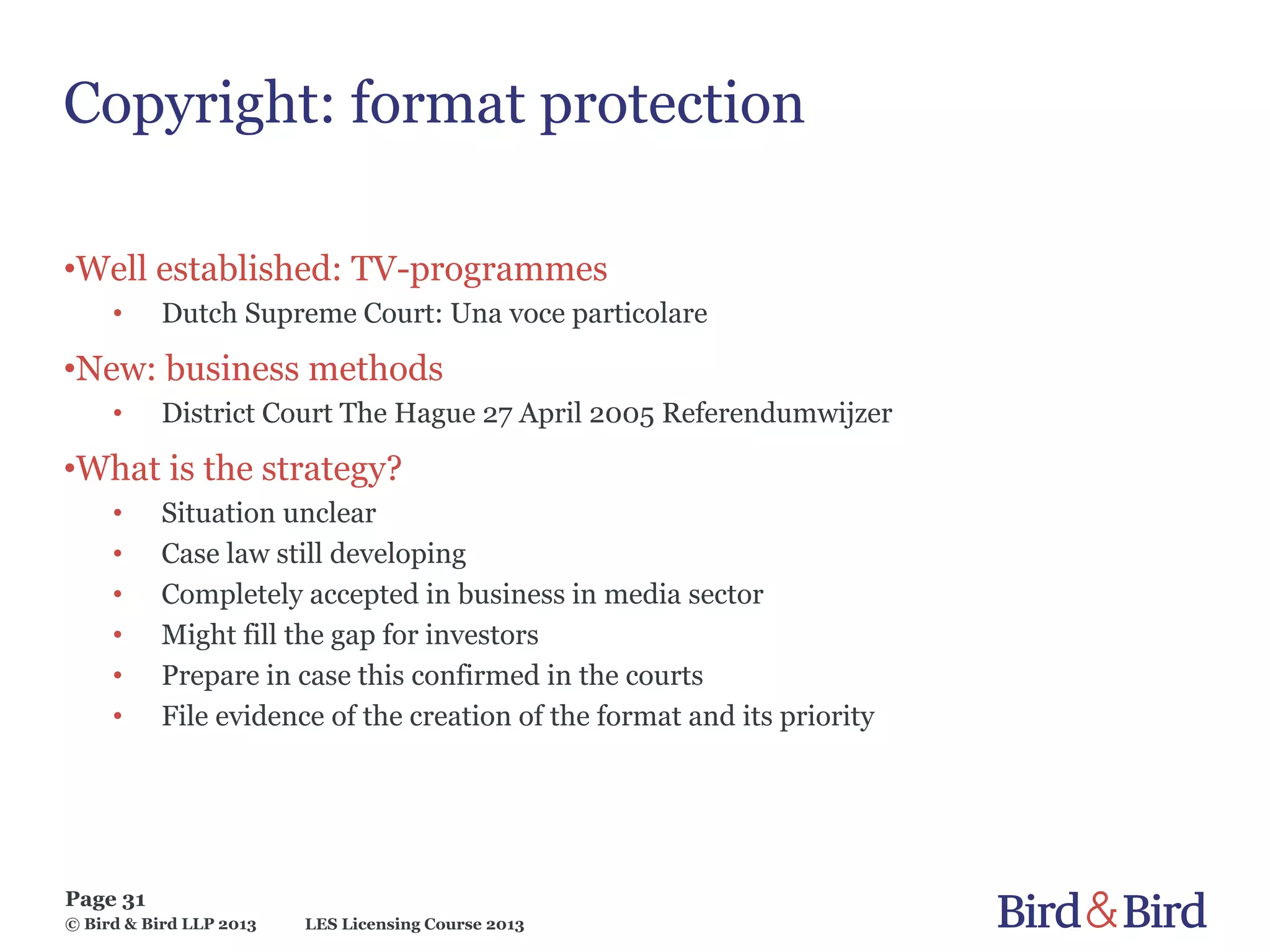 Copyright: format protection

•Well established: TV-programmes
• Dutch Supreme Court: Una voce particolare

•New: business methods
• District Court The Hague 27 April 2005 Referendumwijzer

•What is the strategy?
• Situation unclear
• Case law still developing
• Completely accepted in business in media sector
• Might fill the gap for investors
• Prepare in case this confirmed in the courts
• File evidence of the creation of the format and its priority

Page 31
© Bird & Bird LLP 2013 LES Licensing Course 2013

Bird & Bird